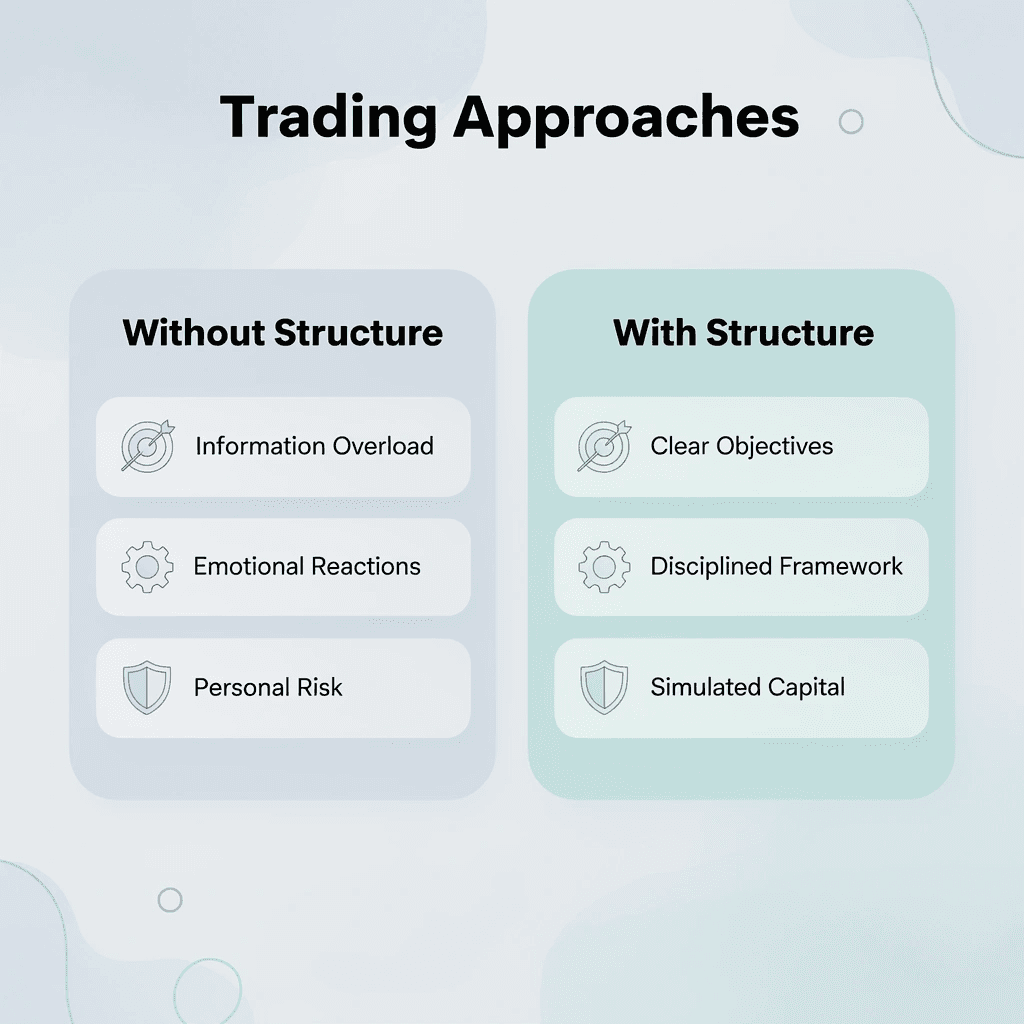 Trading Approaches

Without Structure

Information Overload

Emotional Reactions

Personal Risk

With Structure

Clear Objectives

Disciplined Framework

Simulated Capital